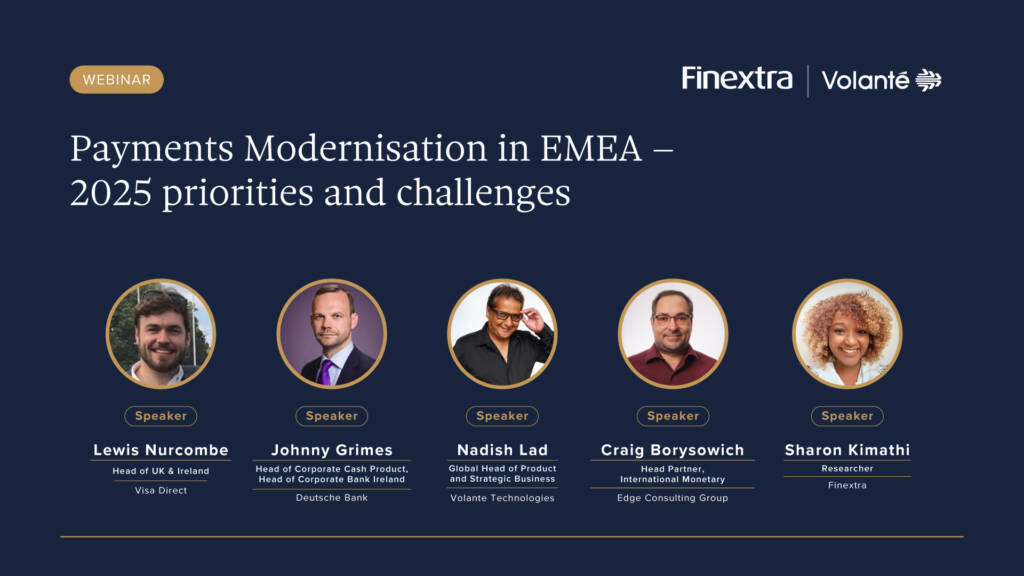 WEBINAR

Finextra | Volanté

Payments Modernisation in EMEA – 2025 priorities and challenges

Speaker
Lewis Nurcombe
Head of UK & Ireland
Visa Direct

Speaker
Johnny Grimes
Head of Corporate Cash Product, Head of Corporate Bank Ireland
Deutsche Bank

Speaker
Nadish Lad
Global Head of Product and Strategic Business
Volante Technologies

Speaker
Craig Borysowich
Head Partner, International Monetary
Edge Consulting Group

Speaker
Sharon Kimathi
Researcher
Finextra